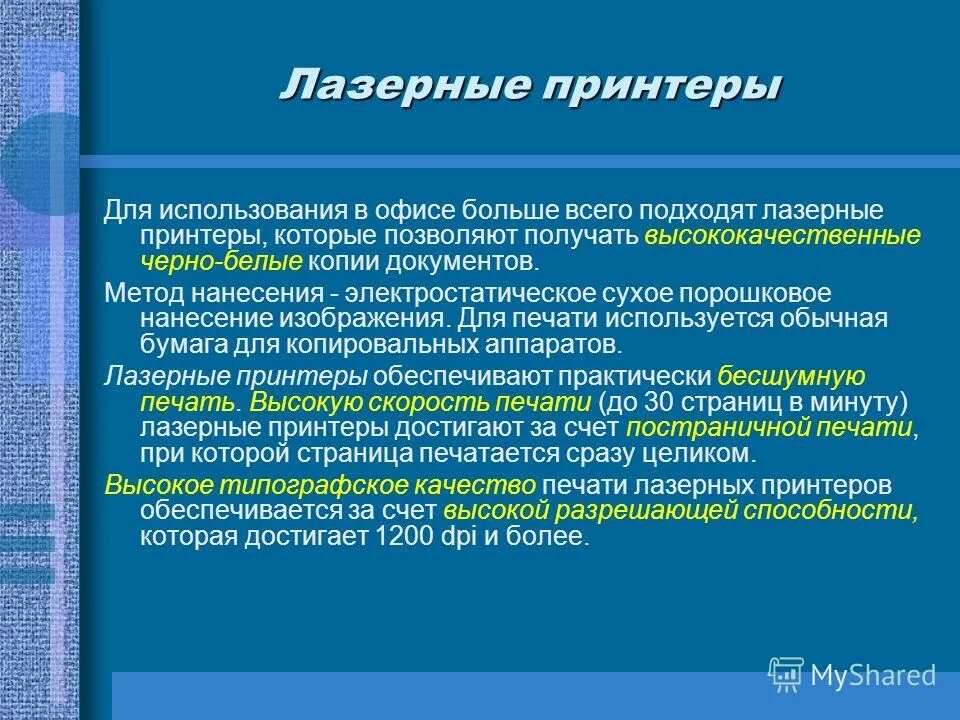 Лазерные принтеры

Для использования в офисе больше всего подходят лазерные принтеры, которые позволяют получать высококачественные черно-белые копии документов.

Метод нанесения - электростатическое сухое порошковое нанесение изображения. Для печати используется обычная бумага для копировальных аппаратов.

Лазерные принтеры обеспечивают практически бесшумную печать. Высокую скорость печати (до 30 страниц в минуту) лазерные принтеры достигают за счет постраничной печати, при которой страница печатается сразу целиком.

Высокое типографское качество печати лазерных принтеров обеспечивается за счет высокой разрешающей способности, которая достигает 1200 dpi и более.

MyShared